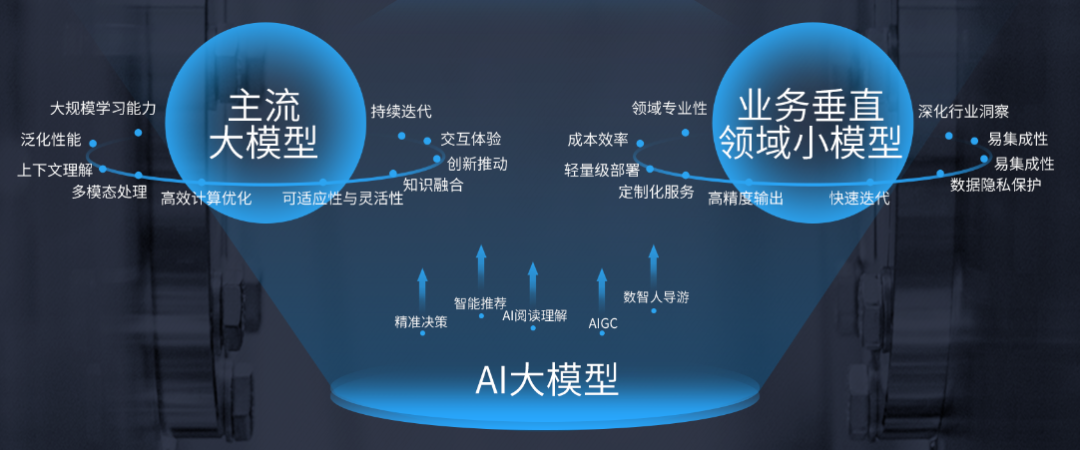 主流
大模型

大规模学习能力
泛化性能
上下文理解
多模态处理
高效计算优化
可适应性与灵活性
知识融合
创新推动
交互体验
持续迭代

业务垂直
领域小模型

领域专业性
成本效率
轻量级部署
定制化服务
高精度输出
快速迭代
数据隐私保护
易集成性
易集成性
深化行业洞察

精准决策
智能推荐
AI阅读理解
AIGC
数智人导游

AI大模型